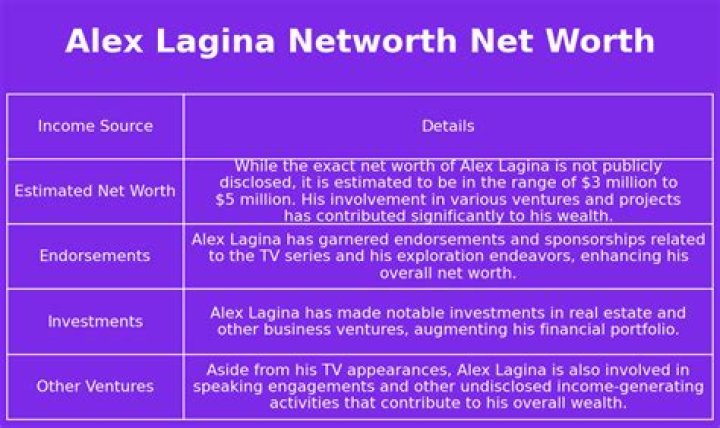 Alex Lagina Networth Net Worth

| Income Source | Details |
|---|---|
| Estimated Net Worth | While the exact net worth of Alex Lagina is not publicly disclosed, it is estimated to be in the range of \$3 million to \$5 million. His involvement in various ventures and projects has contributed significantly to his wealth. |
| Endorsements | Alex Lagina has garnered endorsements and sponsorships related to the TV series and his exploration endeavors, enhancing his overall net worth. |
| Investments | Alex Lagina has made notable investments in real estate and other business ventures, augmenting his financial portfolio. |
| Other Ventures | Aside from his TV appearances, Alex Lagina is also involved in speaking engagements and other undisclosed income-generating activities that contribute to his overall wealth. |